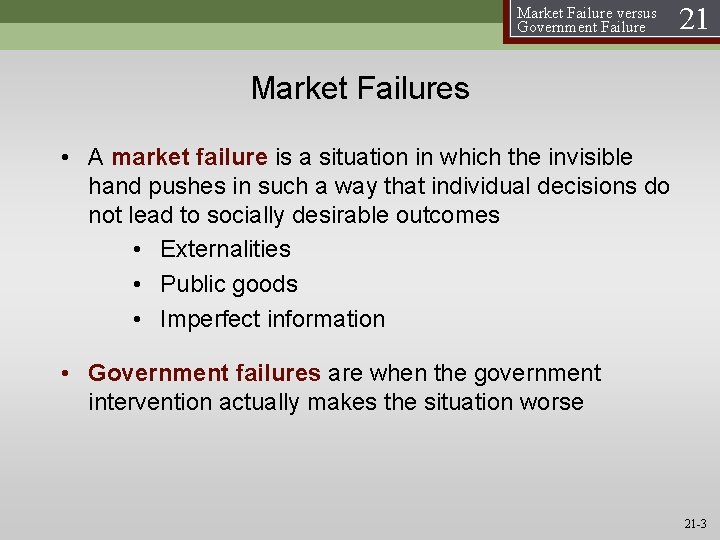 Market Failure versus Government Failure 21

Market Failures

• A market failure is a situation in which the invisible hand pushes in such a way that individual decisions do not lead to socially desirable outcomes

• Externalities
• Public goods
• Imperfect information

• Government failures are when the government intervention actually makes the situation worse

21-3